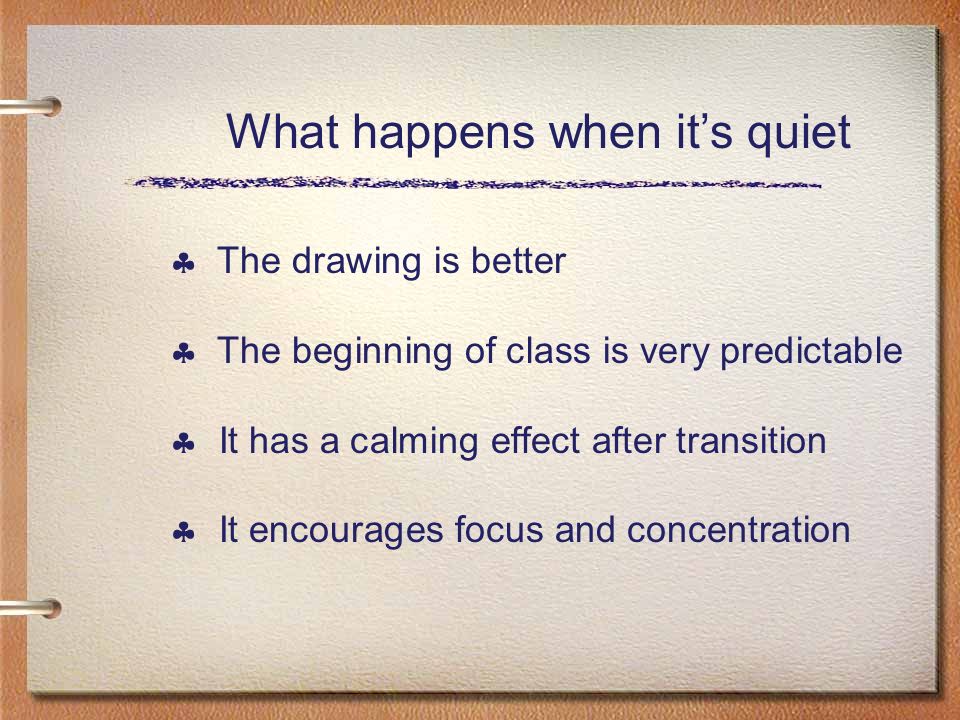 What happens when it’s quiet

♣ The drawing is better

♣ The beginning of class is very predictable

♣ It has a calming effect after transition

♣ It encourages focus and concentration